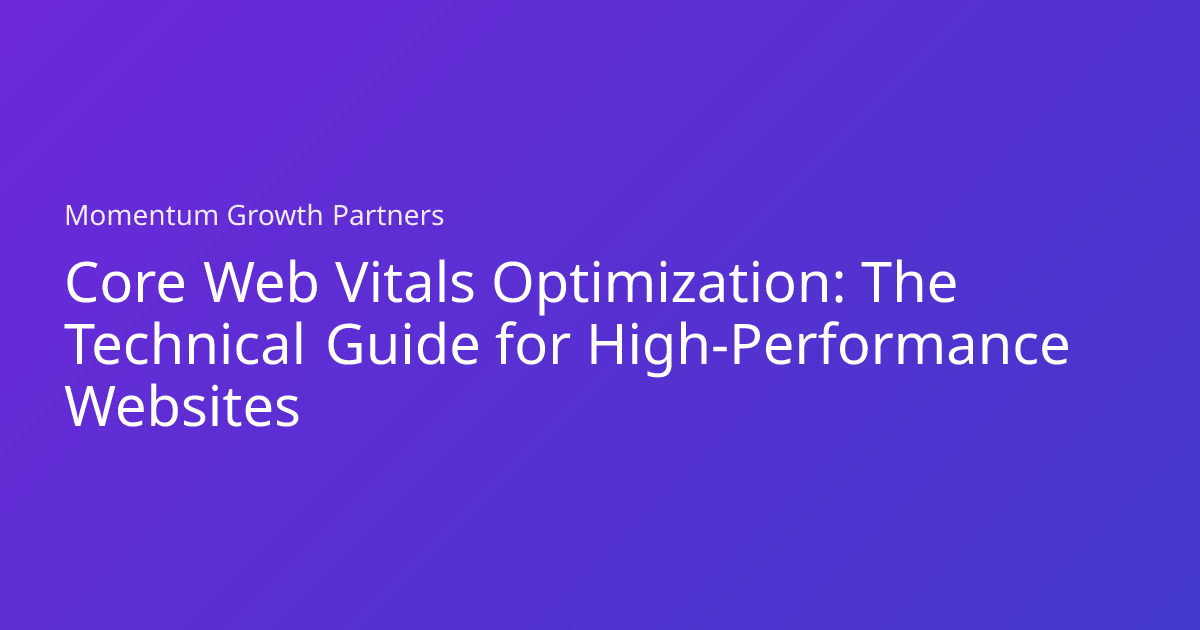 Momentum Growth Partners

Core Web Vitals Optimization: The Technical Guide for High-Performance Websites